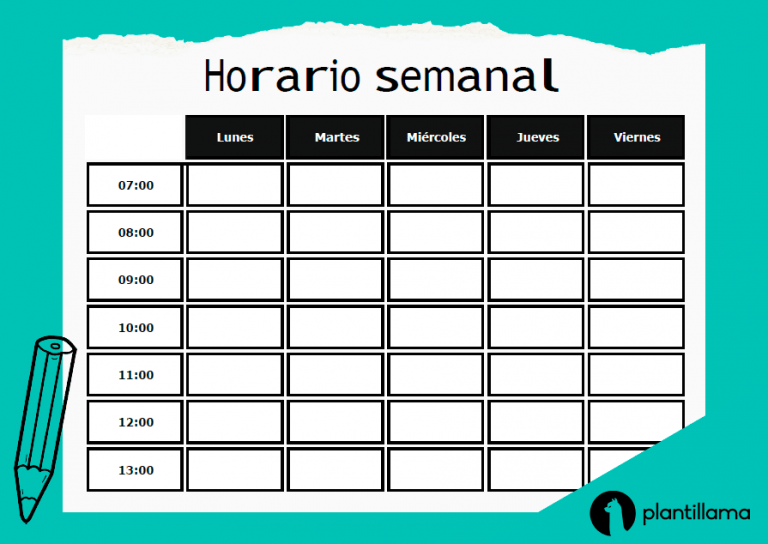 Horario semanal

| | Lunes | Martes | Miércoles | Jueves | Viernes |
|---|---|---|---|---|---|
| 07:00 | | | | | |
| 08:00 | | | | | |
| 09:00 | | | | | |
| 10:00 | | | | | |
| 11:00 | | | | | |
| 12:00 | | | | | |
| 13:00 | | | | | |

plantillama